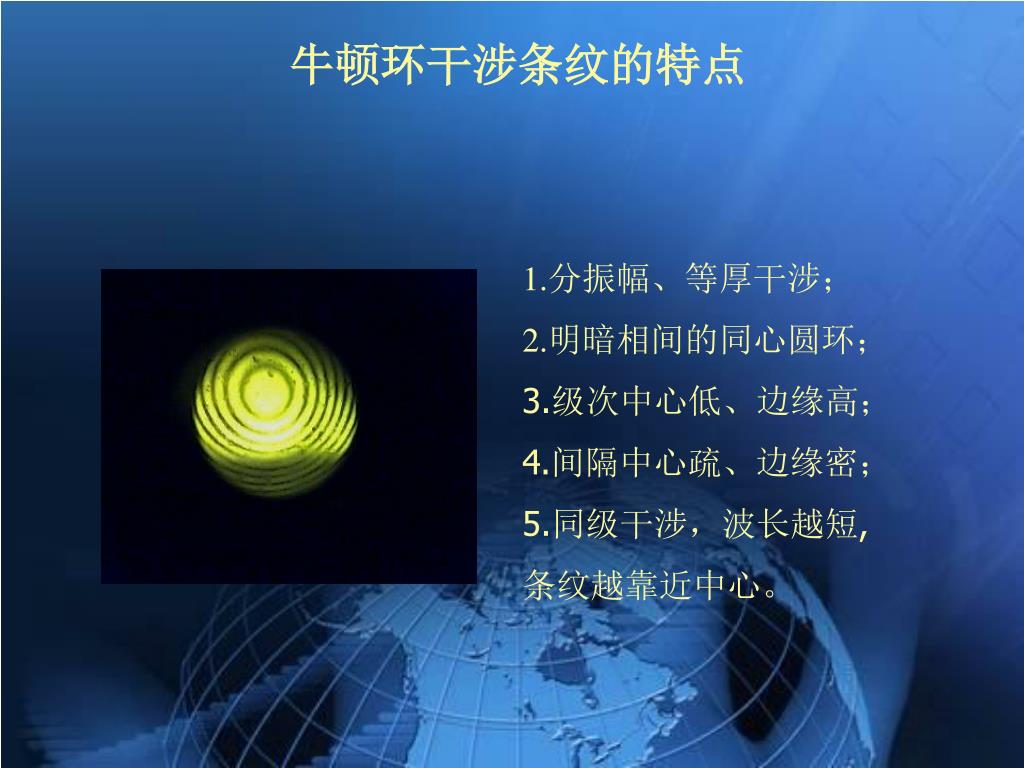 牛顿环干涉条纹的特点

1.分振幅、等厚干涉；

2.明暗相间的同心圆环；

3.级次中心低、边缘高；

4.间隔中心疏、边缘密；

5.同级干涉，波长越短,条纹越靠近中心。